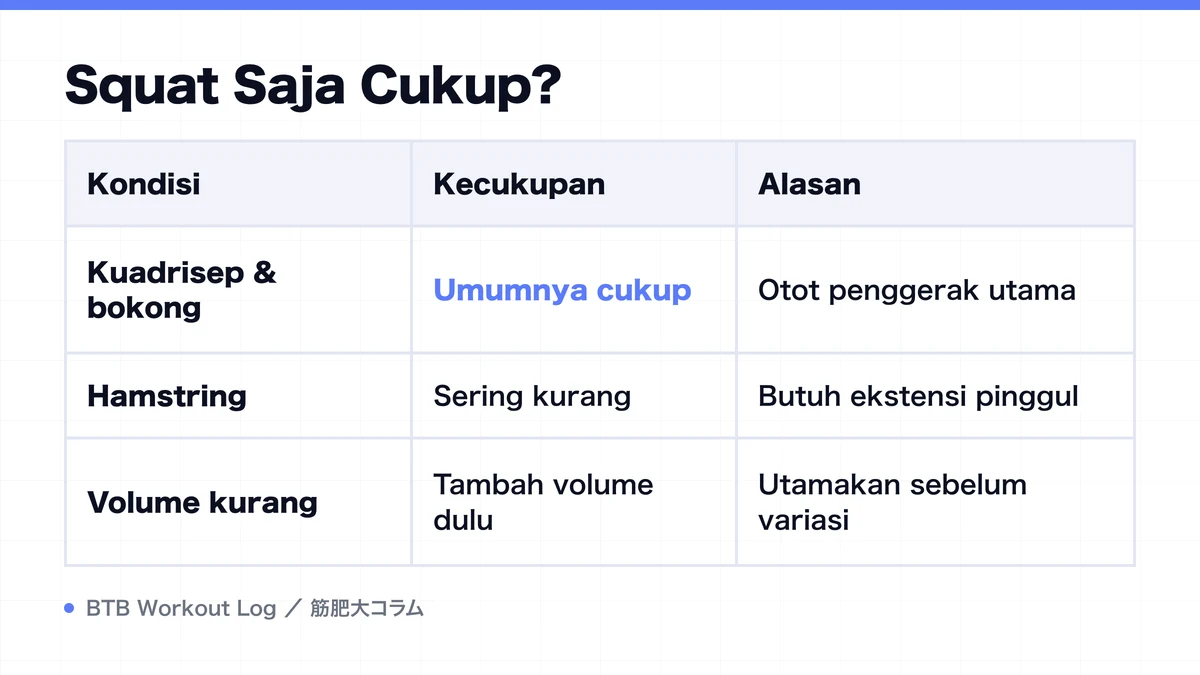 Squat Saja Cukup?

| Kondisi | Kecukupan | Alasan |
|---|---|---|
| Kuadrisep & bokong | Umumnya cukup | Otot penggerak utama |
| Hamstring | Sering kurang | Butuh ekstensi pinggul |
| Volume kurang | Tambah volume dulu | Utamakan sebelum variasi |

BTB Workout Log ／ 筋肥大コラム